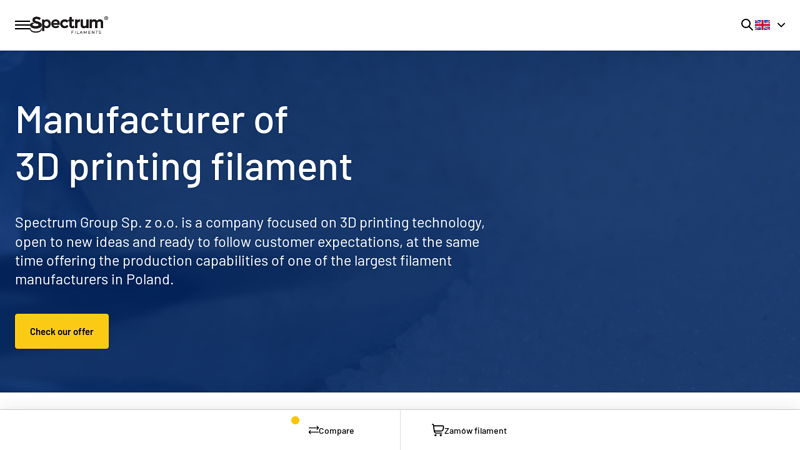 Spectrum® FILAMENTS

Manufacturer of
3D printing filament

Spectrum Group Sp. z o.o. is a company focused on 3D printing technology, open to new ideas and ready to follow customer expectations, at the same time offering the production capabilities of one of the largest filament manufacturers in Poland.

Check our offer

Compare

Zamów filament